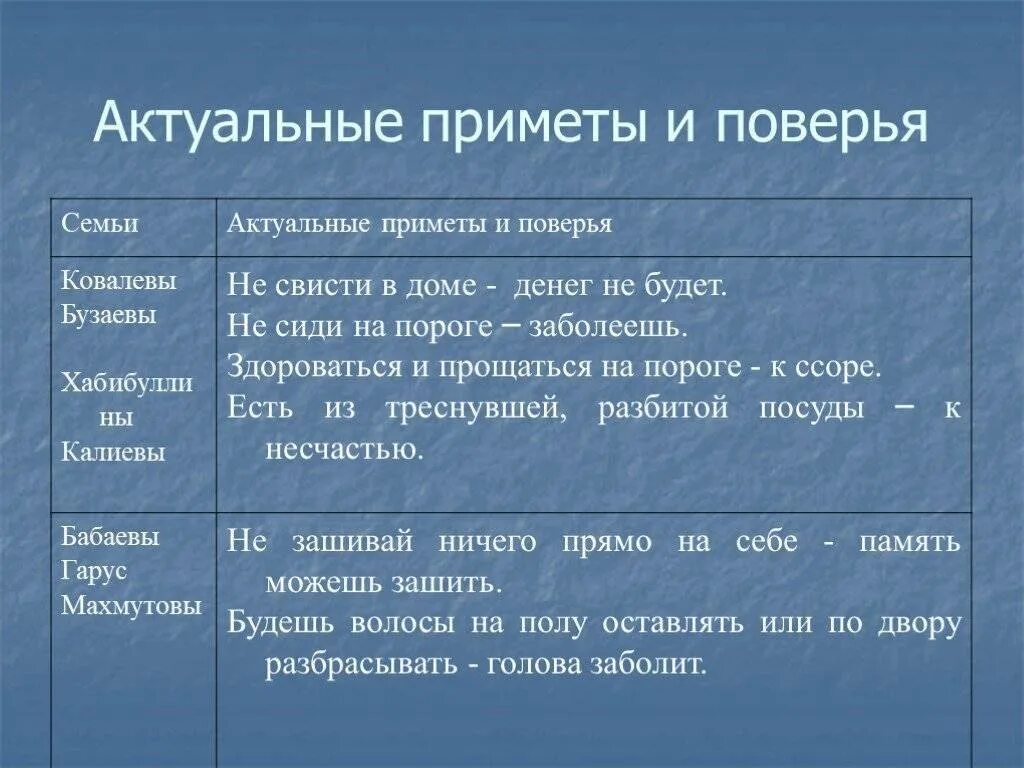 Актуальные приметы и поверья

| Семьи | Актуальные приметы и поверья |
|---|---|
| Ковалевы Бузаевы Хабибуллины Калиевы | Не свисти в доме - денег не будет. Не сиди на пороге – заболеешь. Здороваться и прощаться на пороге - к ссоре. Есть из треснувшей, разбитой посуды – к несчастью. |
| Бабаевы Гарус Махмутовы | Не зашивай ничего прямо на себе - память можешь зашить. Будешь волосы на полу оставлять или по двору разбрасывать - голова заболит. |